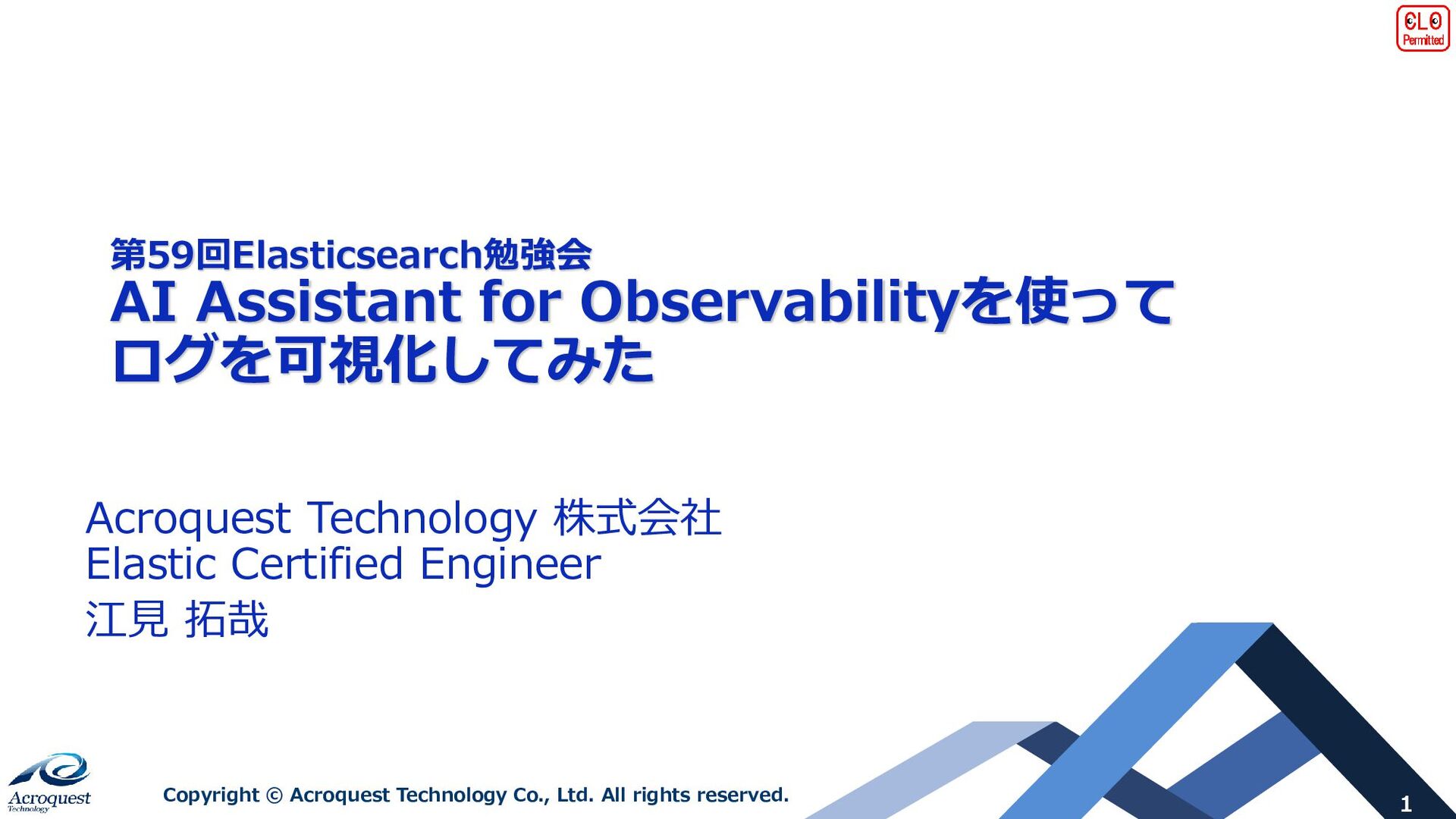 CLO
Permitted

第59回Elasticsearch勉強会
AI Assistant for Observabilityを使って
ログを可視化してみた

Acroquest Technology 株式会社
Elastic Certified Engineer
江見 拓哉

Acroquest
Technology

Copyright © Acroquest Technology Co., Ltd. All rights reserved.

1